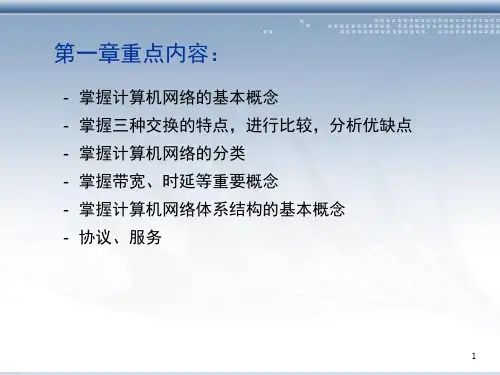 第一章重点内容：

- 掌握计算机网络的基本概念
- 掌握三种交换的特点，进行比较，分析优缺点
- 掌握计算机网络的分类
- 掌握带宽、时延等重要概念
- 掌握计算机网络体系结构的基本概念
- 协议、服务

1